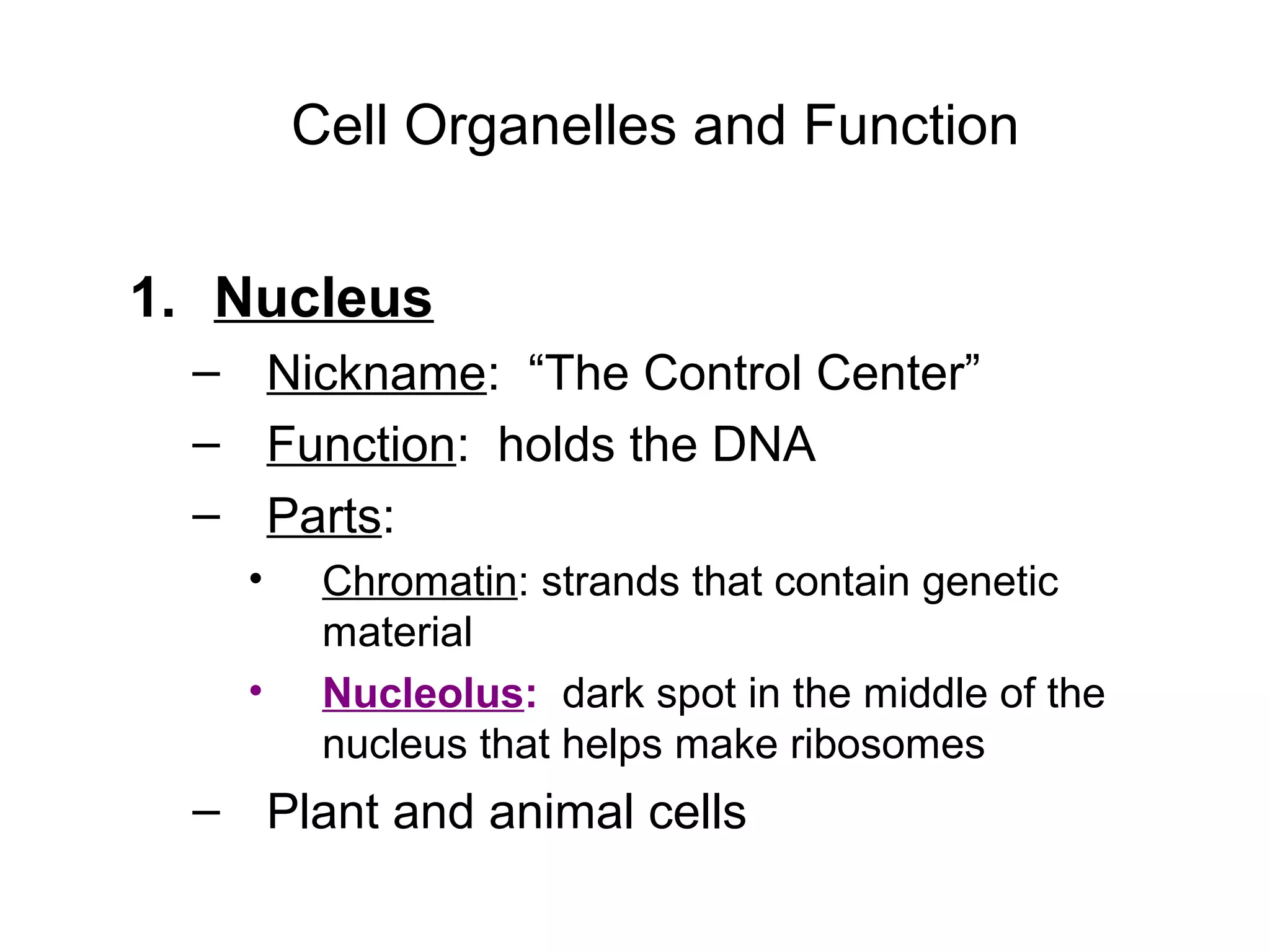 Cell Organelles and Function

1. Nucleus
– Nickname: “The Control Center”
– Function: holds the DNA
– Parts:
• Chromatin: strands that contain genetic material
• Nucleolus: dark spot in the middle of the nucleus that helps make ribosomes
– Plant and animal cells